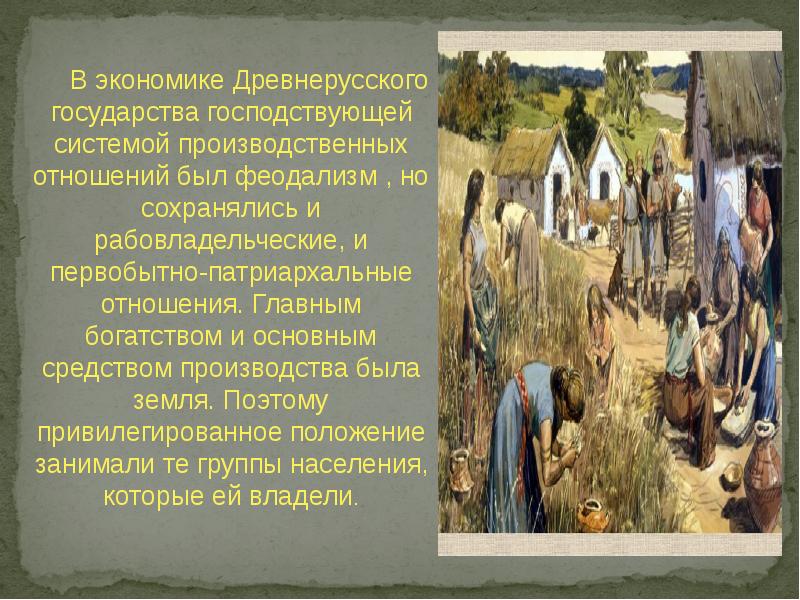 В экономике Древнерусского государства господствующей системой производственных отношений был феодализм , но сохранялись и рабовладельческие, и первобытно-патриархальные отношения. Главным богатством и основным средством производства была земля. Поэтому привилегированное положение занимали те группы населения, которые ей владели.